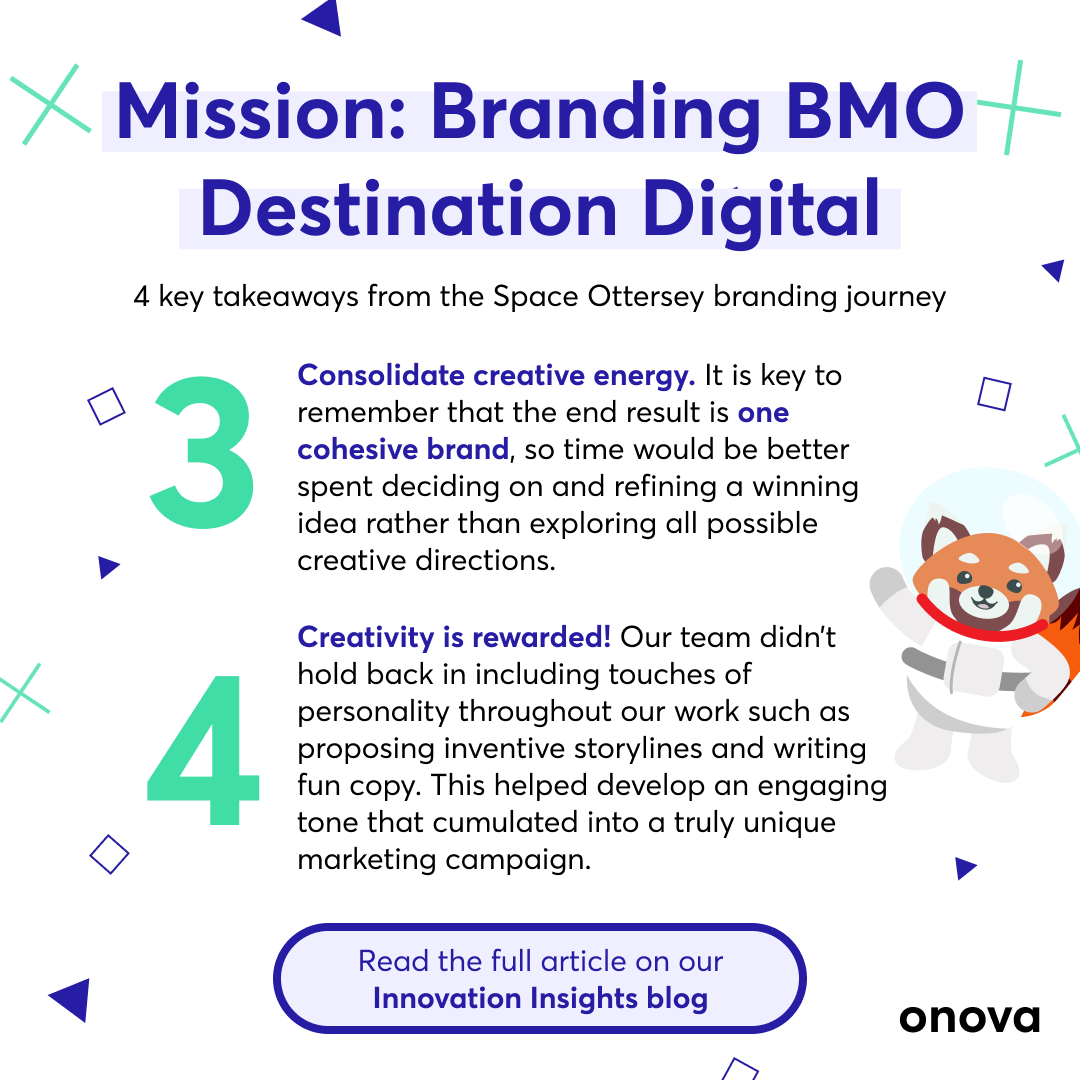 Mission: Branding BMO Destination Digital

4 key takeaways from the Space Ottersey branding journey

3

Consolidate creative energy. It is key to remember that the end result is one cohesive brand, so time would be better spent deciding on and refining a winning idea rather than exploring all possible creative directions.

4

Creativity is rewarded! Our team didn't hold back in including touches of personality throughout our work such as proposing inventive storylines and writing fun copy. This helped develop an engaging tone that cumulated into a truly unique marketing campaign.

Read the full article on our Innovation Insights blog

onova